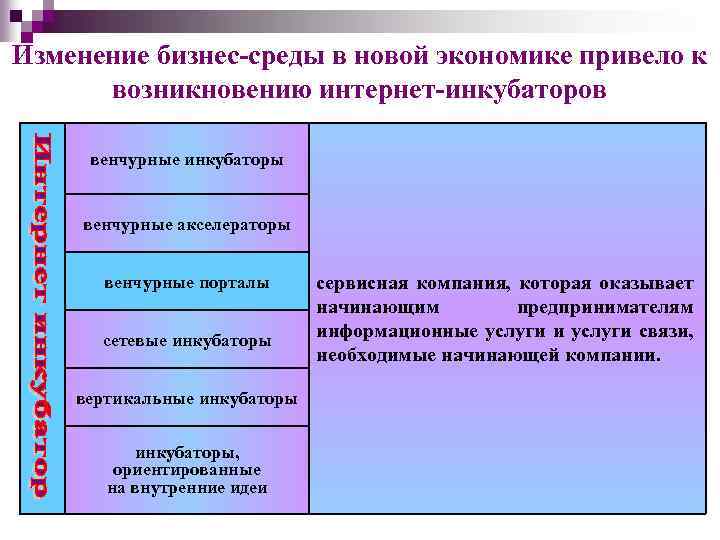 Изменение бизнес-среды в новой экономике привело к возникновению интернет-инкубаторов

Интернет инкубатор

венчурные инкубаторы

венчурные акселераторы

венчурные порталы

сетевые инкубаторы

вертикальные инкубаторы

инкубаторы, ориентированные на внутренние идеи

сервисная компания, которая оказывает начинающим предпринимателям информационные услуги и услуги связи, необходимые начинающей компании.